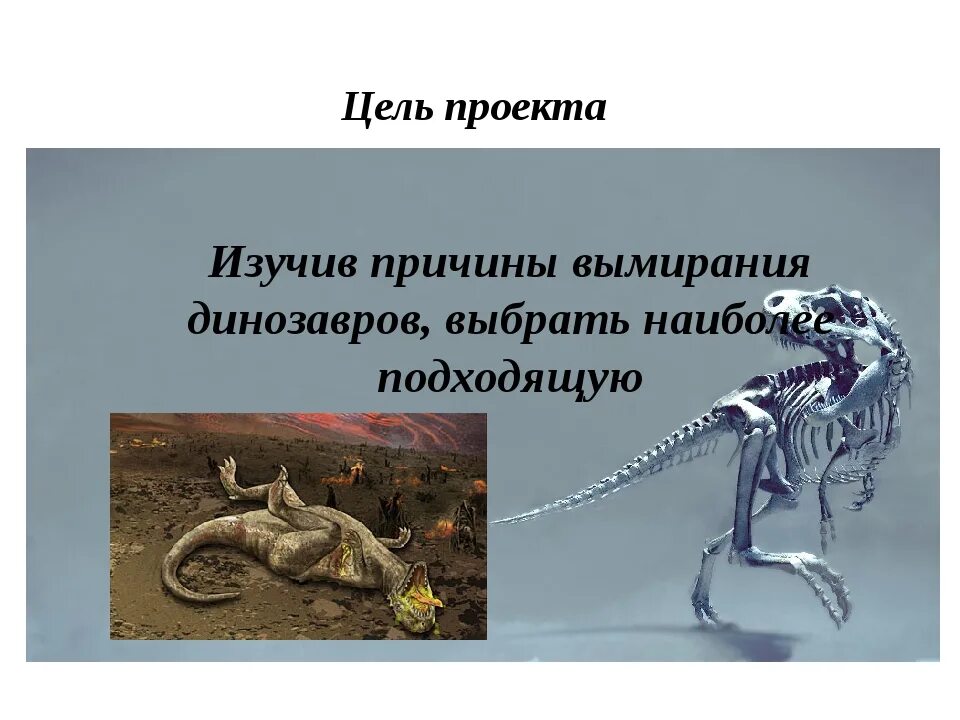 Цель проекта

Изучив причины вымирания динозавров, выбрать наиболее подходящую